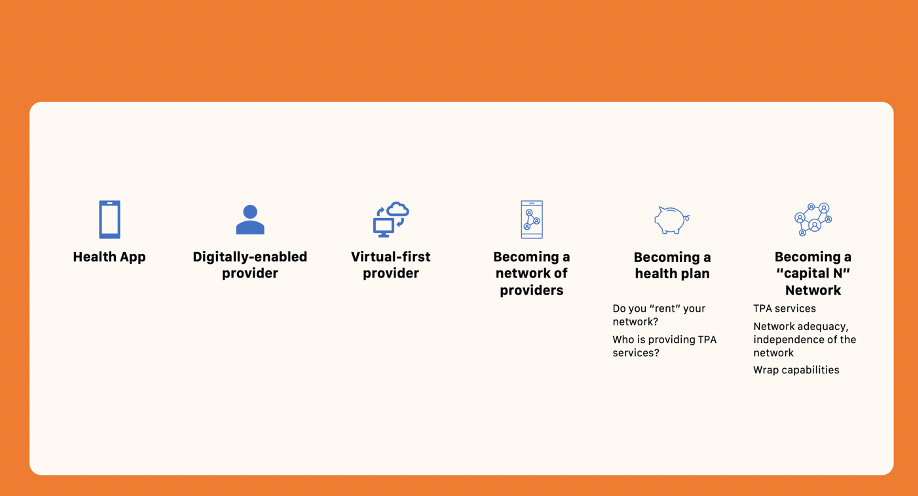 Health App

Digitally-enabled provider

Virtual-first provider

Becoming a network of providers

Becoming a health plan

Do you “rent” your network?

Who is providing TPA services?

Becoming a “capital N” Network

TPA services

Network adequacy, independence of the network

Wrap capabilities